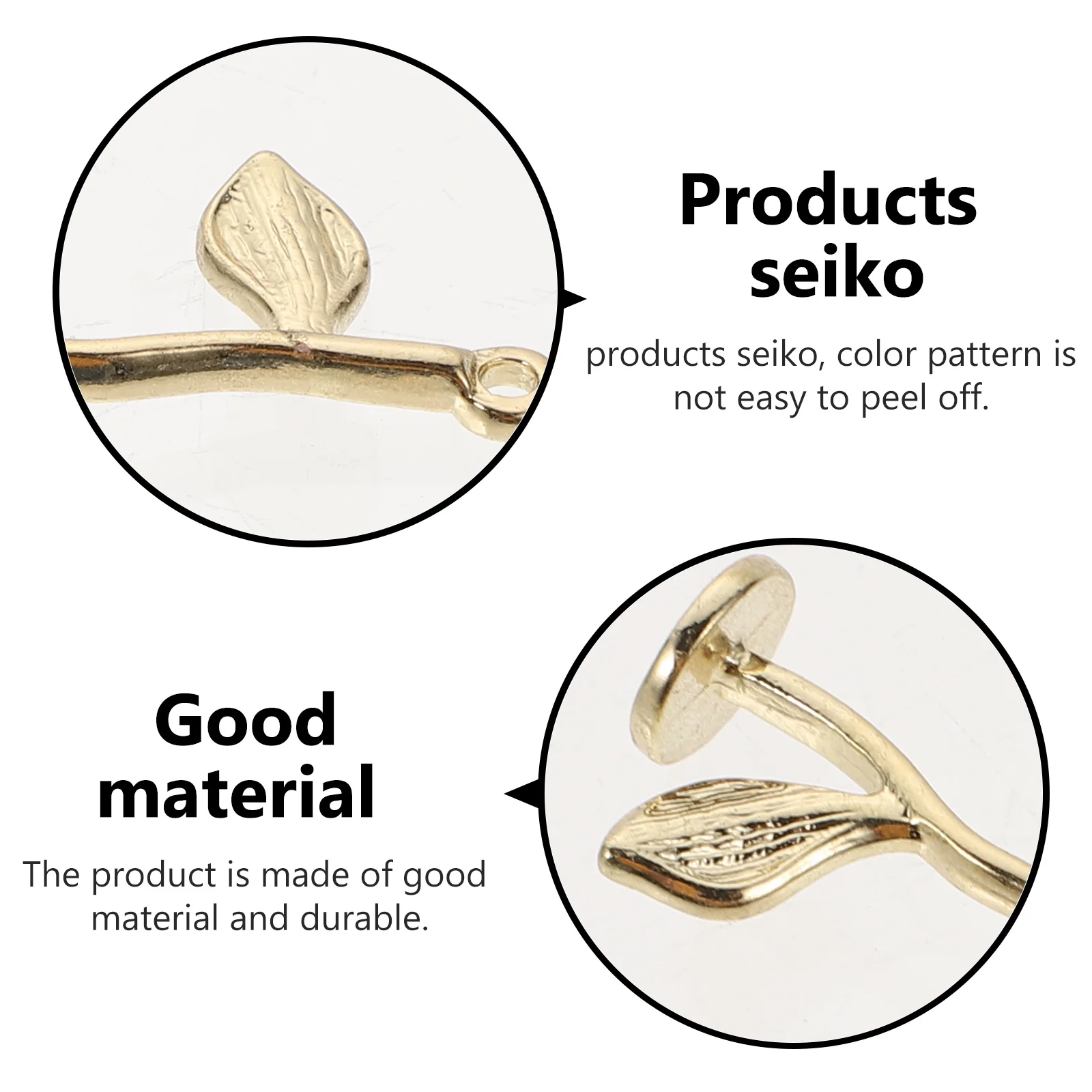 Products seiko

products seiko, color pattern is not easy to peel off.

Good material

The product is made of good material and durable.